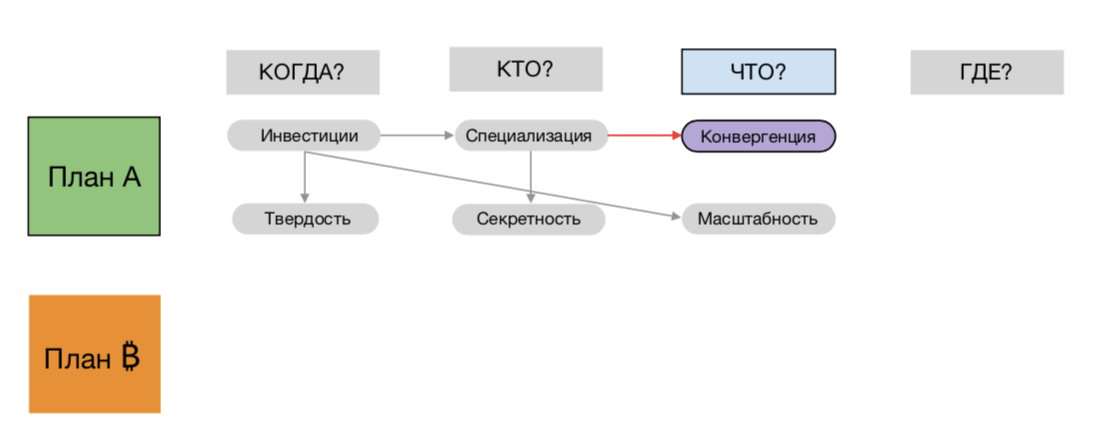 КОГДА?

КТО?

ЧТО?

ГДЕ?

План А

Инвестиции

Специализация

Конвергенция

Твердость

Секретность

Масштабность

План ₿